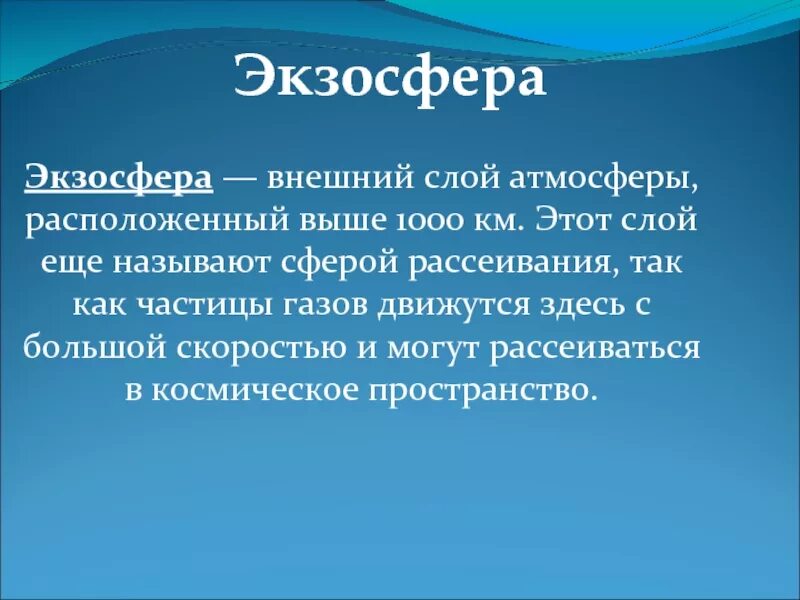 Экзосфера

Экзосфера — внешний слой атмосферы, расположенный выше 1000 км. Этот слой еще называют сферой рассеивания, так как частицы газов движутся здесь с большой скоростью и могут рассеиваться в космическое пространство.